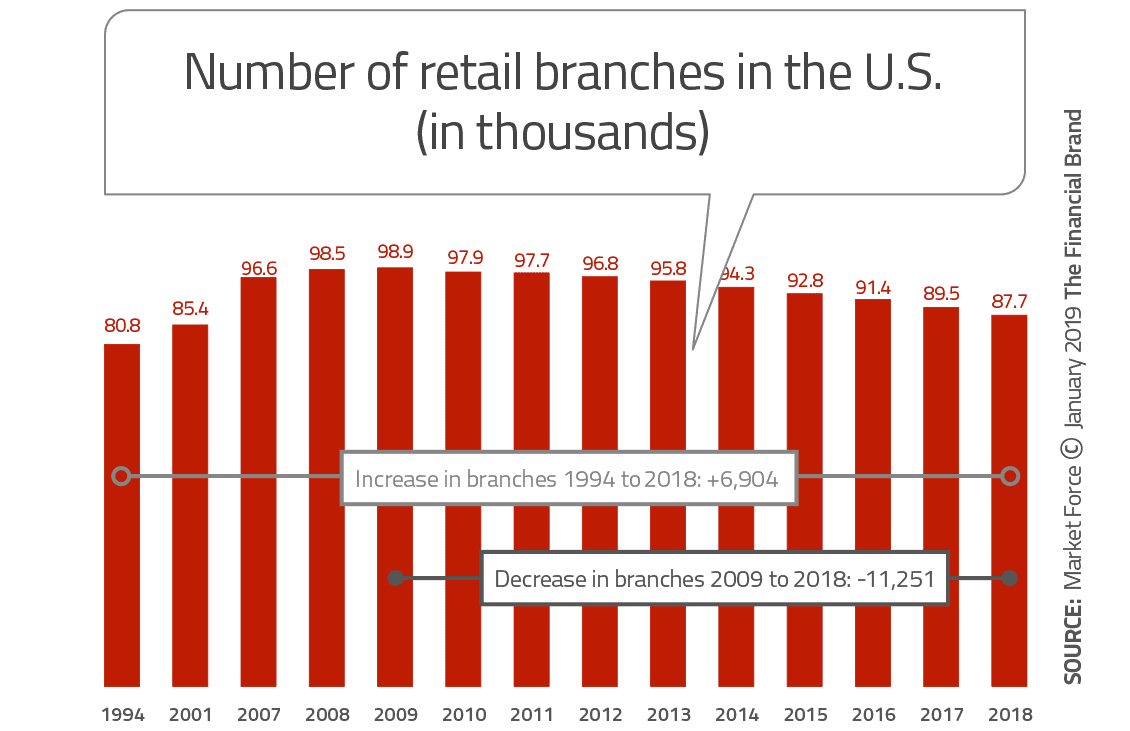 Number of retail branches in the U.S. (in thousands)

80.8
85.4
96.6
98.5
98.9
97.9
97.7
96.8
95.8
94.3
92.8
91.4
89.5
87.7

Increase in branches 1994 to 2018: +6,904

Decrease in branches 2009 to 2018: -11,251

1994 2001 2007 2008 2009 2010 2011 2012 2013 2014 2015 2016 2017 2018

SOURCE: Market Force © January 2019 The Financial Brand